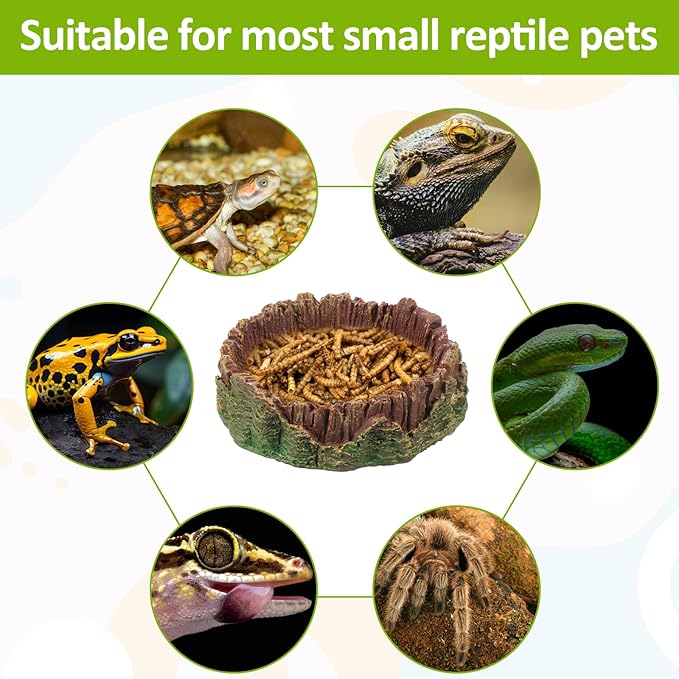 Suitable for most small reptile pets